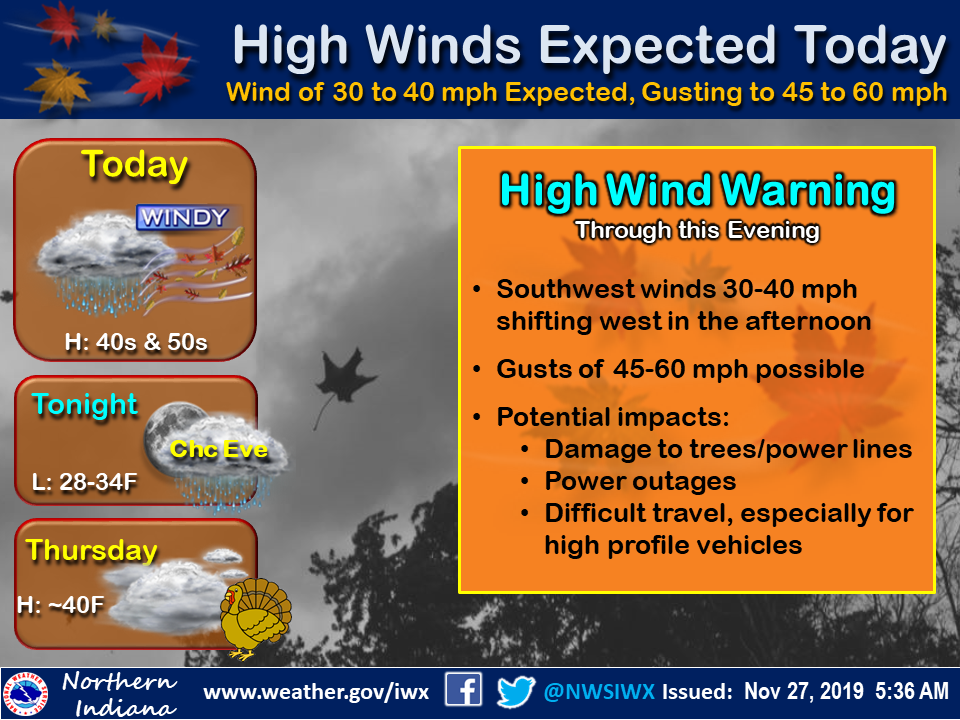 High Winds Expected Today
Wind of 30 to 40 mph Expected, Gusting to 45 to 60 mph

Today
WINDY
H: 40s & 50s

Tonight
Chc Eve
L: 28-34F

Thursday
H: ~40F

High Wind Warning
Through this Evening

• Southwest winds 30-40 mph shifting west in the afternoon
• Gusts of 45-60 mph possible
• Potential impacts:
  • Damage to trees/power lines
  • Power outages
  • Difficult travel, especially for high profile vehicles

Northern Indiana
www.weather.gov/iwx
@NWSIWX Issued: Nov 27, 2019 5:36 AM